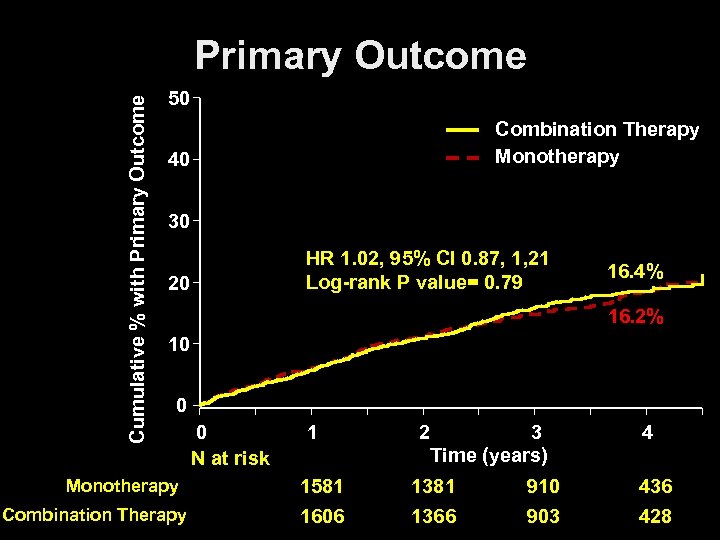 Primary Outcome

Cumulative % with Primary Outcome

50
40
30
20
10
0

Combination Therapy
Monotherapy

HR 1.02, 95% CI 0.87, 1,21
Log-rank P value= 0.79

16.4%
16.2%

0 1 2 3 4
Time (years)

N at risk

| | | | | |
|---|---|---|---|---|
| Monotherapy | 1581 | 1381 | 910 | 436 |
| Combination Therapy | 1606 | 1366 | 903 | 428 |